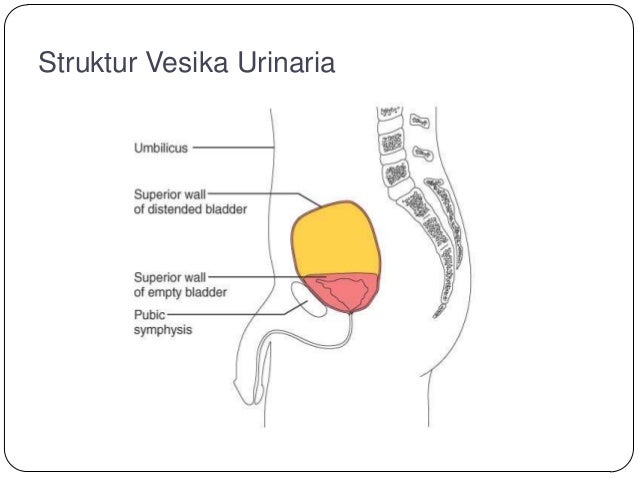 Struktur Vesika Urinaria

Umbilicus

Superior wall of distended bladder

Superior wall of empty bladder

Pubic symphysis